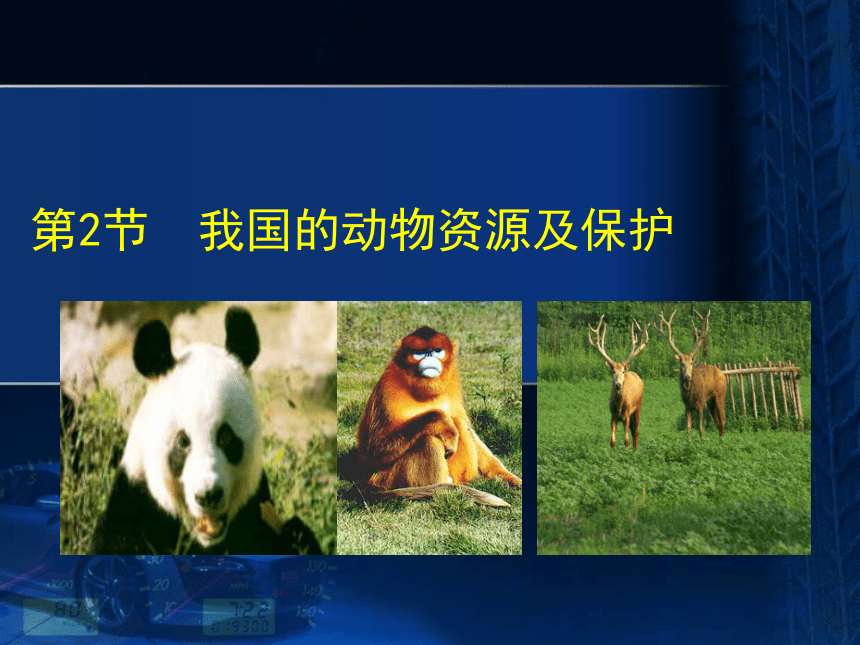 第2节　我国的动物资源及保护